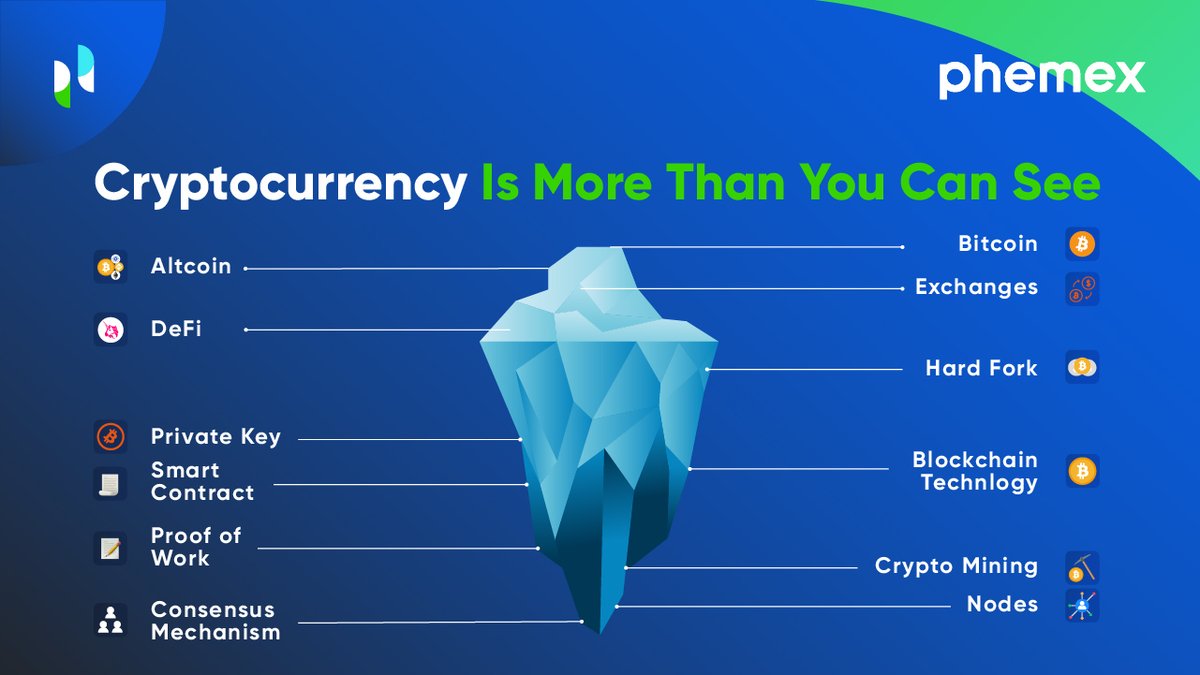 phemex

Cryptocurrency Is More Than You Can See

Altcoin

DeFi

Private Key

Smart Contract

Proof of Work

Consensus Mechanism

Bitcoin

Exchanges

Hard Fork

Blockchain Technlogy

Crypto Mining

Nodes